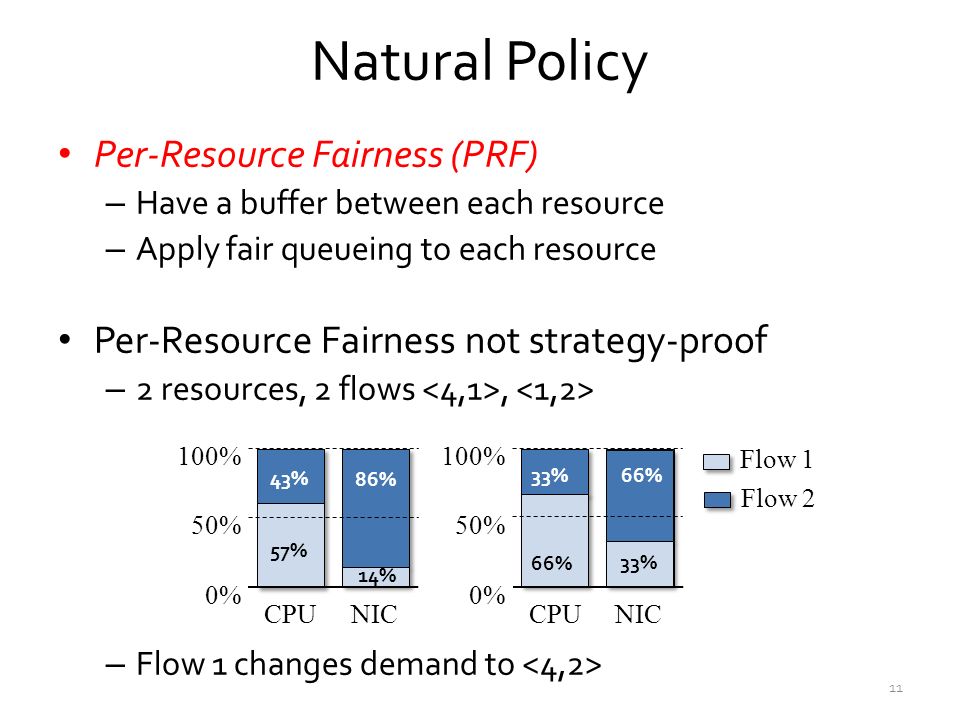 Natural Policy

• Per-Resource Fairness (PRF)
– Have a buffer between each resource
– Apply fair queueing to each resource

• Per-Resource Fairness not strategy-proof
– 2 resources, 2 flows <4,1>, <1,2>

100%
50%
0%
43%
57%
86%
14%
CPU NIC

100%
50%
0%
33%
66%
66%
33%
CPU NIC

Flow 1
Flow 2

– Flow 1 changes demand to <4,2>

11